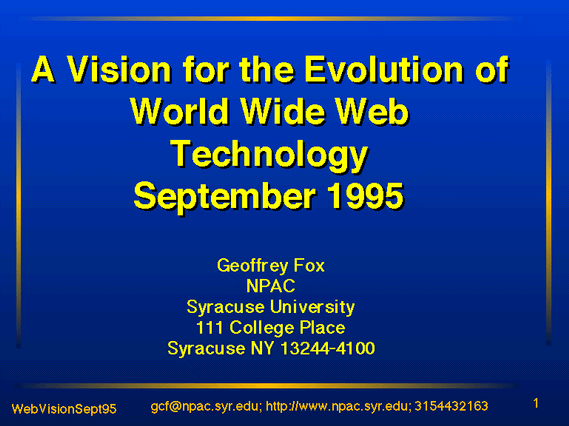 A Vision for the Evolution of World Wide Web Technology September 1995

Geoffrey Fox
NPAC
Syracuse University
111 College Place
Syracuse NY 13244-4100

WebVisionSept95

gcf@npac.syr.edu; http://www.npac.syr.edu; 3154432163

1